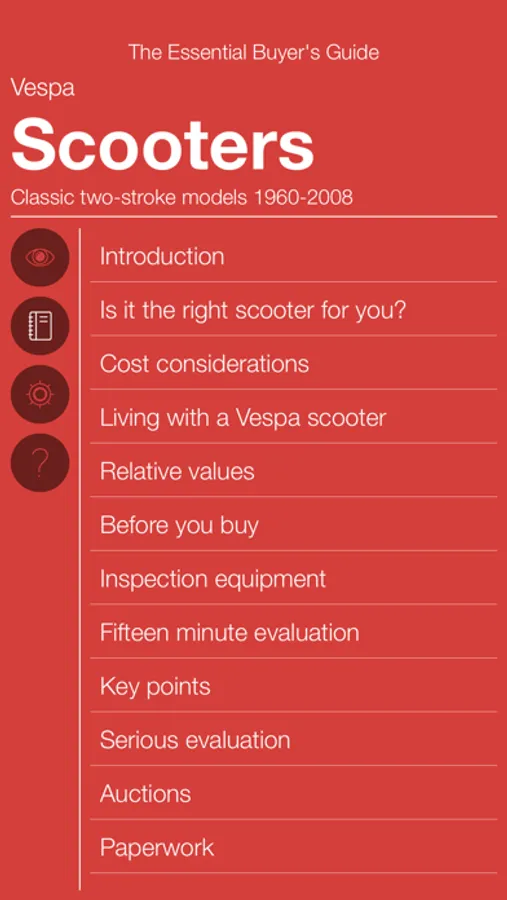 The Essential Buyer's Guide

Vespa

Scooters

Classic two-stroke models 1960-2008

?

Introduction

Is it the right scooter for you?

Cost considerations

Living with a Vespa scooter

Relative values

Before you buy

Inspection equipment

Fifteen minute evaluation

Key points

Serious evaluation

Auctions

Paperwork